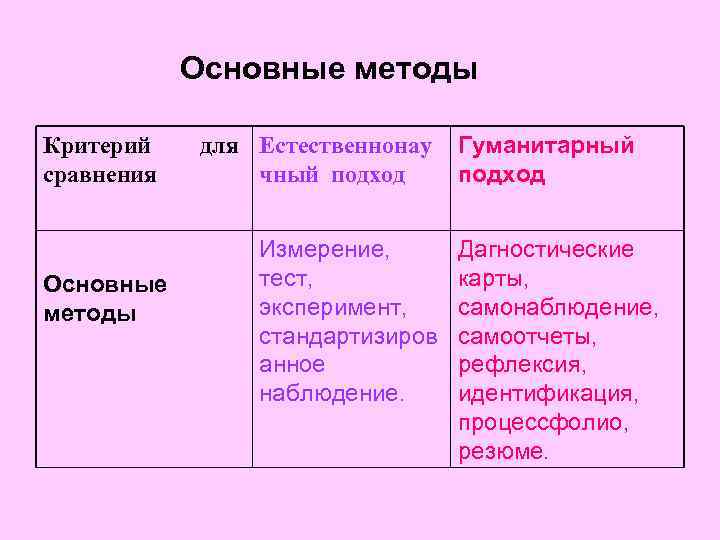 Основные методы

| Критерий для сравнения | Естественнонаучный подход | Гуманитарный подход |
|---|---|---|
| Основные методы | Измерение, тест, эксперимент, стандартизированное наблюдение. | Дагностические карты, самонаблюдение, самоотчеты, рефлексия, идентификация, процессфолио, резюме. |